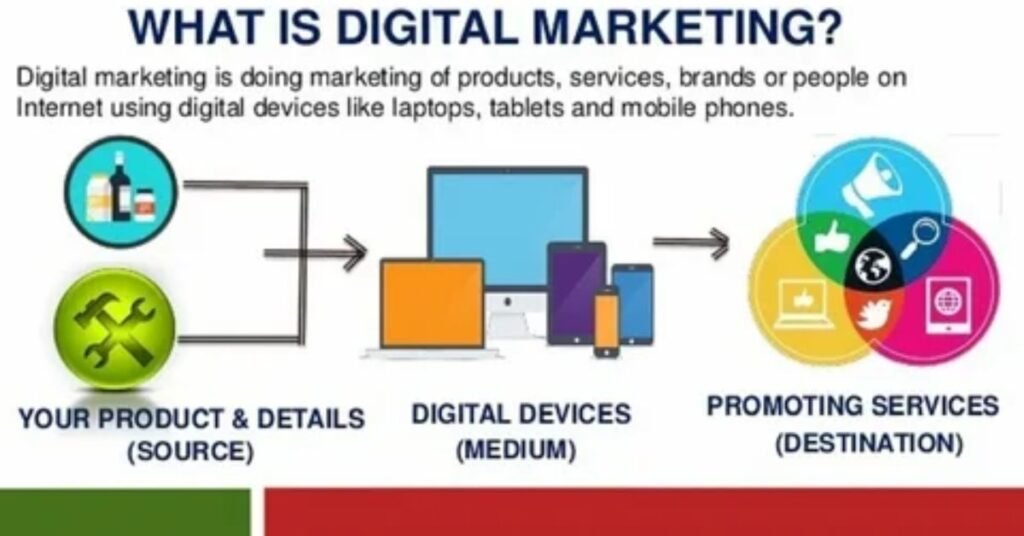 WHAT IS DIGITAL MARKETING?

Digital marketing is doing marketing of products, services, brands or people on Internet using digital devices like laptops, tablets and mobile phones.

YOUR PRODUCT & DETAILS (SOURCE)

DIGITAL DEVICES (MEDIUM)

PROMOTING SERVICES (DESTINATION)